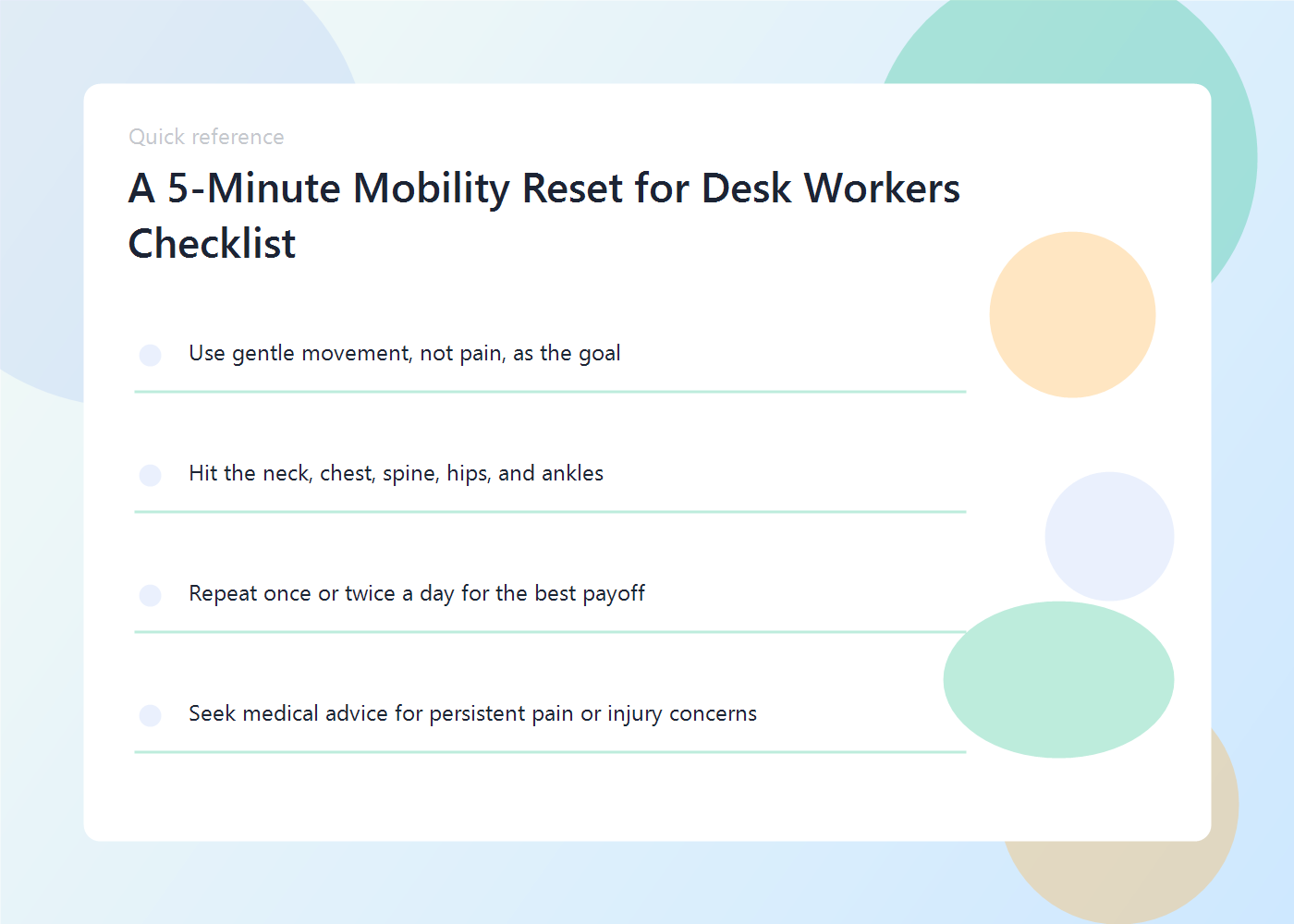 Quick reference

A 5-Minute Mobility Reset for Desk Workers Checklist

Use gentle movement, not pain, as the goal

Hit the neck, chest, spine, hips, and ankles

Repeat once or twice a day for the best payoff

Seek medical advice for persistent pain or injury concerns